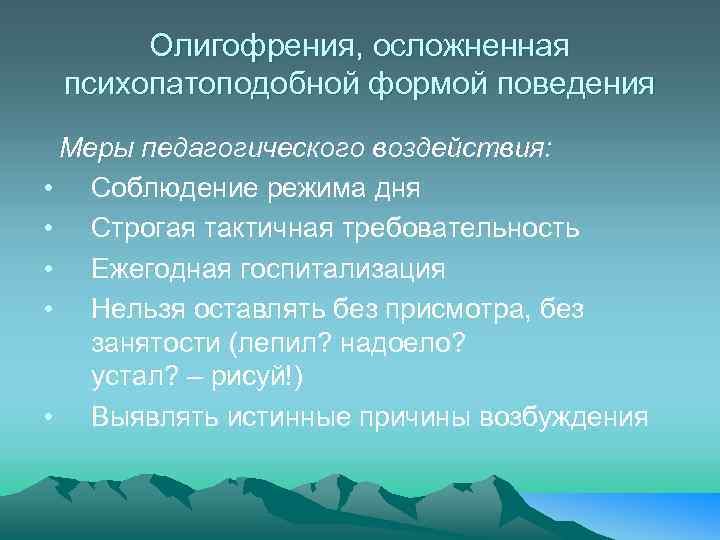 Олигофрения, осложненная психопатоподобной формой поведения

Меры педагогического воздействия:

• Соблюдение режима дня
• Строгая тактичная требовательность
• Ежегодная госпитализация
• Нельзя оставлять без присмотра, без занятости (лепил? надоело? устал? – рисуй!)
• Выявлять истинные причины возбуждения